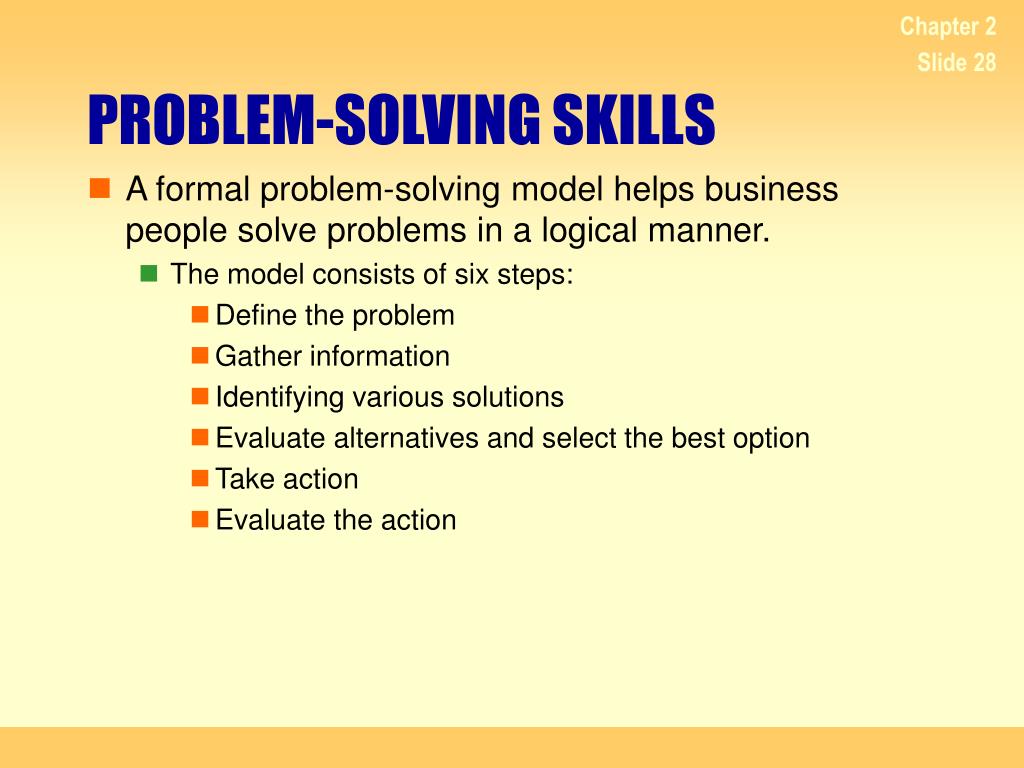 Chapter 2
Slide 28

PROBLEM-SOLVING SKILLS

A formal problem-solving model helps business people solve problems in a logical manner.

The model consists of six steps:

Define the problem

Gather information

Identifying various solutions

Evaluate alternatives and select the best option

Take action

Evaluate the action